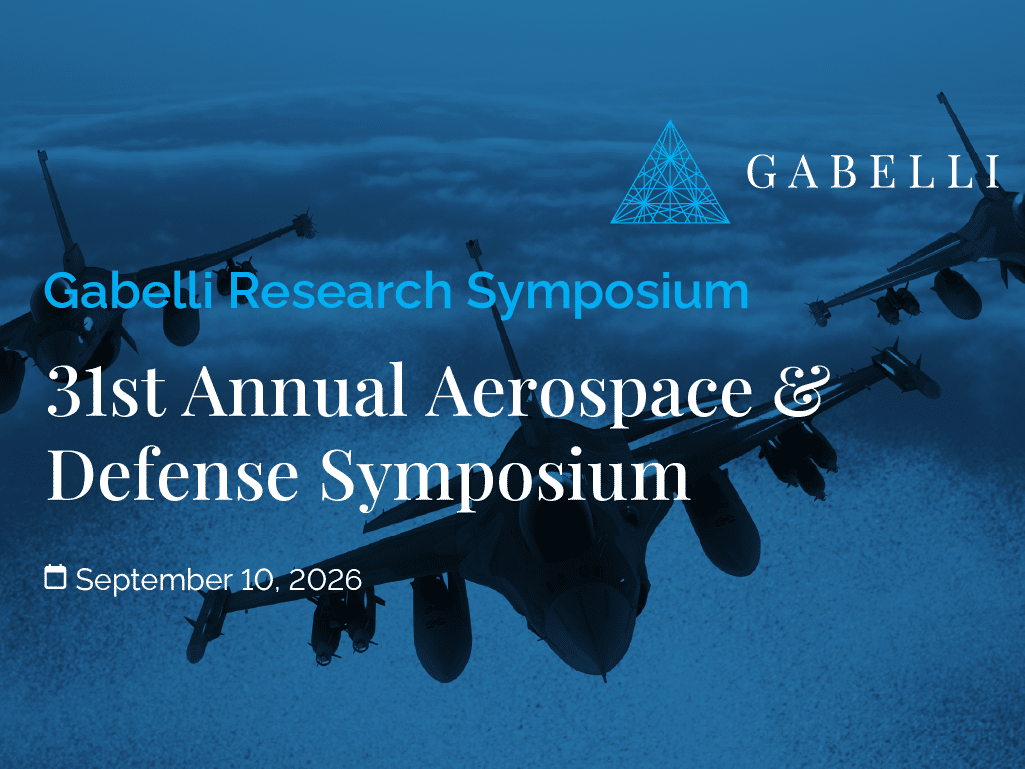 GABELLI

Gabelli Research Symposium

31st Annual Aerospace & Defense Symposium

September 10, 2026